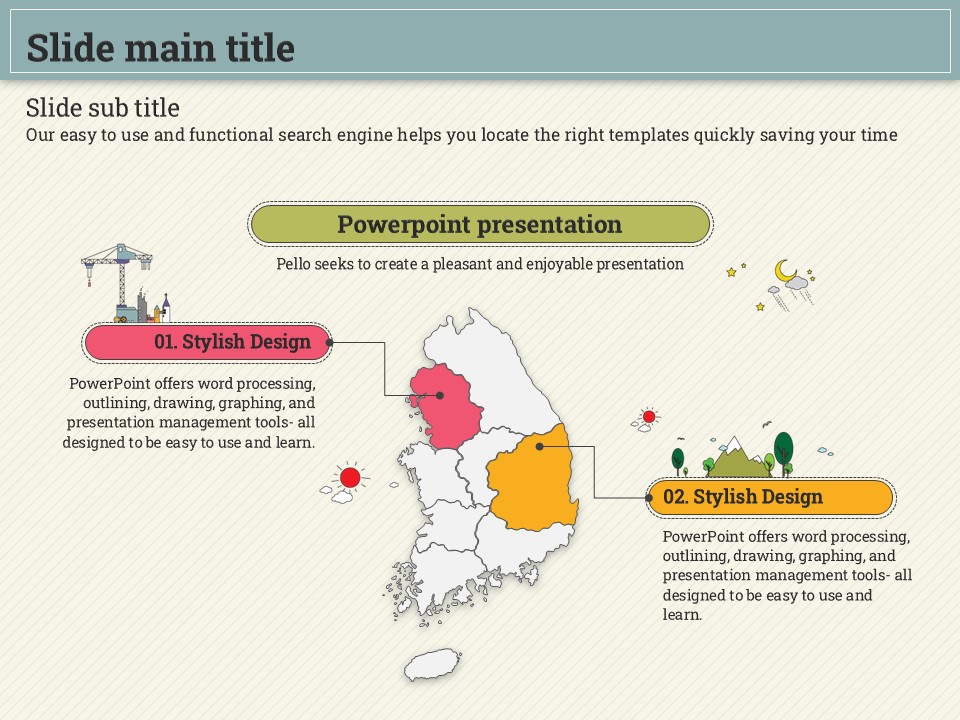 Slide main title

Slide sub title
Our easy to use and functional search engine helps you locate the right templates quickly saving your time

Powerpoint presentation

Pello seeks to create a pleasant and enjoyable presentation

01. Stylish Design

PowerPoint offers word processing, outlining, drawing, graphing, and presentation management tools- all designed to be easy to use and learn.

02. Stylish Design

PowerPoint offers word processing, outlining, drawing, graphing, and presentation management tools- all designed to be easy to use and learn.